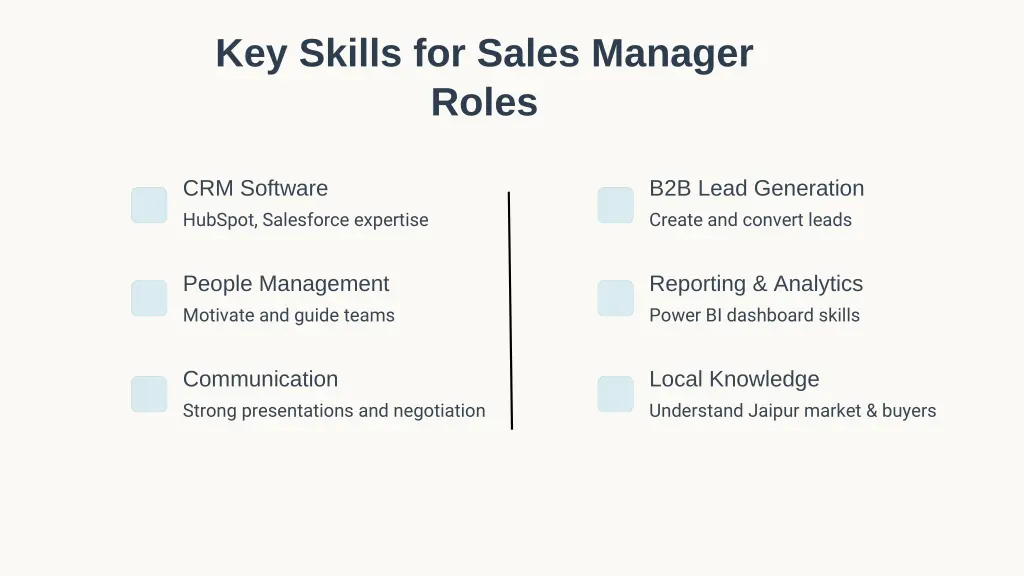 Key Skills for Sales Manager Roles

CRM Software
HubSpot, Salesforce expertise

People Management
Motivate and guide teams

Communication
Strong presentations and negotiation

B2B Lead Generation
Create and convert leads

Reporting & Analytics
Power BI dashboard skills

Local Knowledge
Understand Jaipur market & buyers